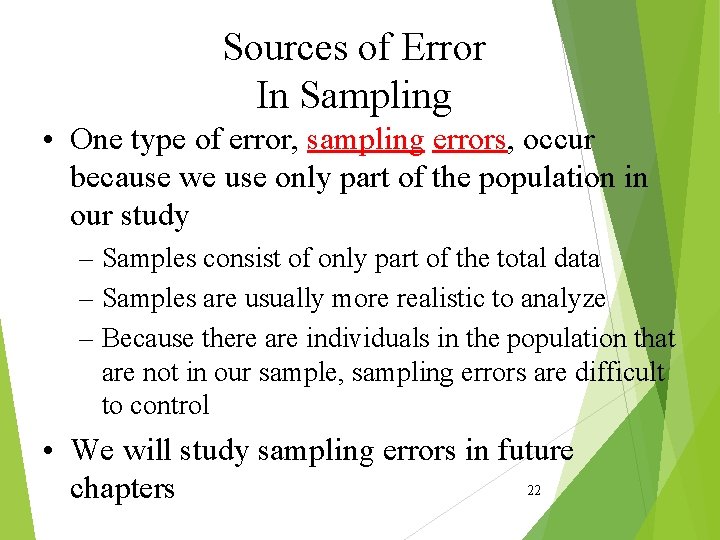 Sources of Error
In Sampling

• One type of error, sampling errors, occur because we use only part of the population in our study

– Samples consist of only part of the total data

– Samples are usually more realistic to analyze

– Because there are individuals in the population that are not in our sample, sampling errors are difficult to control

• We will study sampling errors in future chapters

22